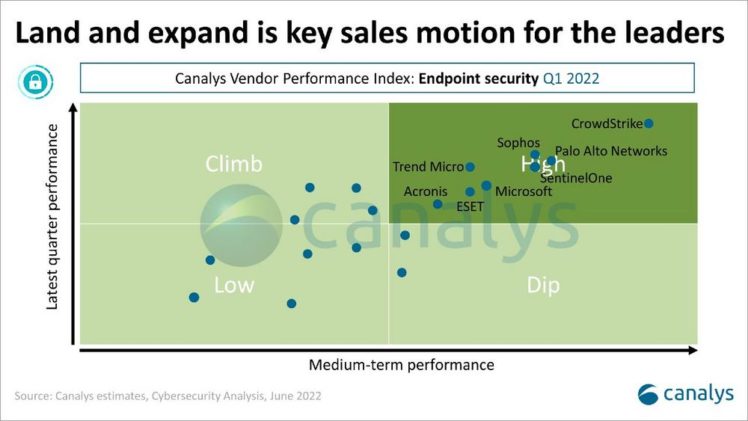 Land and expand is key sales motion for the leaders

Canalys Vendor Performance Index: Endpoint security Q1 2022

Latest quarter performance

Climb

High

Low

Dip

CrowdStrike

Sophos

Palo Alto Networks

Trend Micro

SentinelOne

Acronis

Microsoft

ESET

canalys

Medium-term performance

Source: Canalys estimates, Cybersecurity Analysis, June 2022

canalys